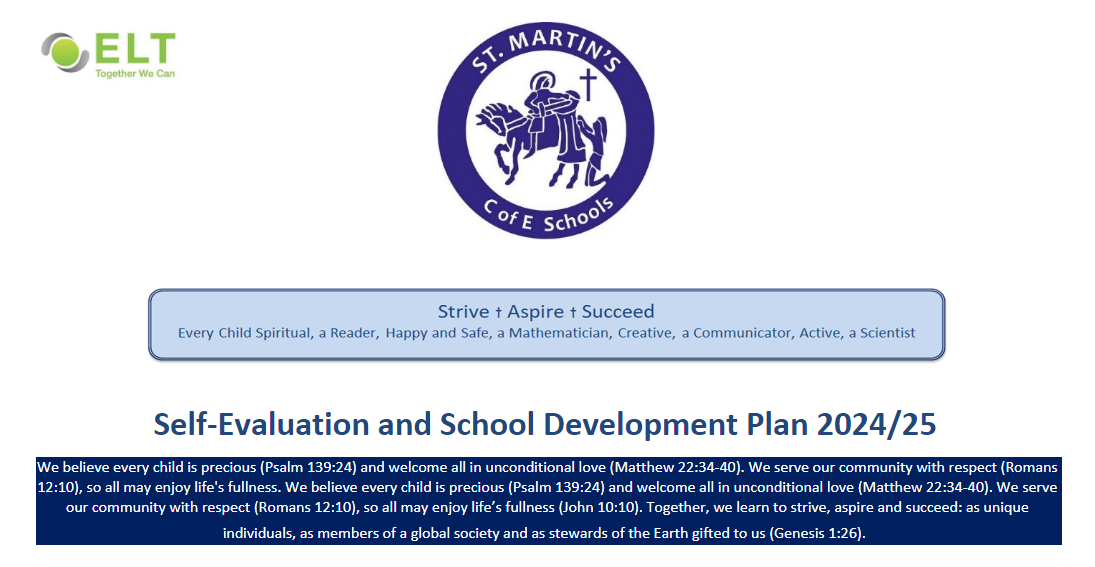 ELT
Together We Can

ST. MARTIN'S
C of E Schools

Strive † Aspire † Succeed
Every Child Spiritual, a Reader, Happy and Safe, a Mathematician, Creative, a Communicator, Active, a Scientist

Self-Evaluation and School Development Plan 2024/25

We believe every child is precious (Psalm 139:24) and welcome all in unconditional love (Matthew 22:34-40). We serve our community with respect (Romans 12:10), so all may enjoy life's fullness. We believe every child is precious (Psalm 139:24) and welcome all in unconditional love (Matthew 22:34-40). We serve our community with respect (Romans 12:10), so all may enjoy life's fullness (John 10:10). Together, we learn to strive, aspire and succeed: as unique individuals, as members of a global society and as stewards of the Earth gifted to us (Genesis 1:26).